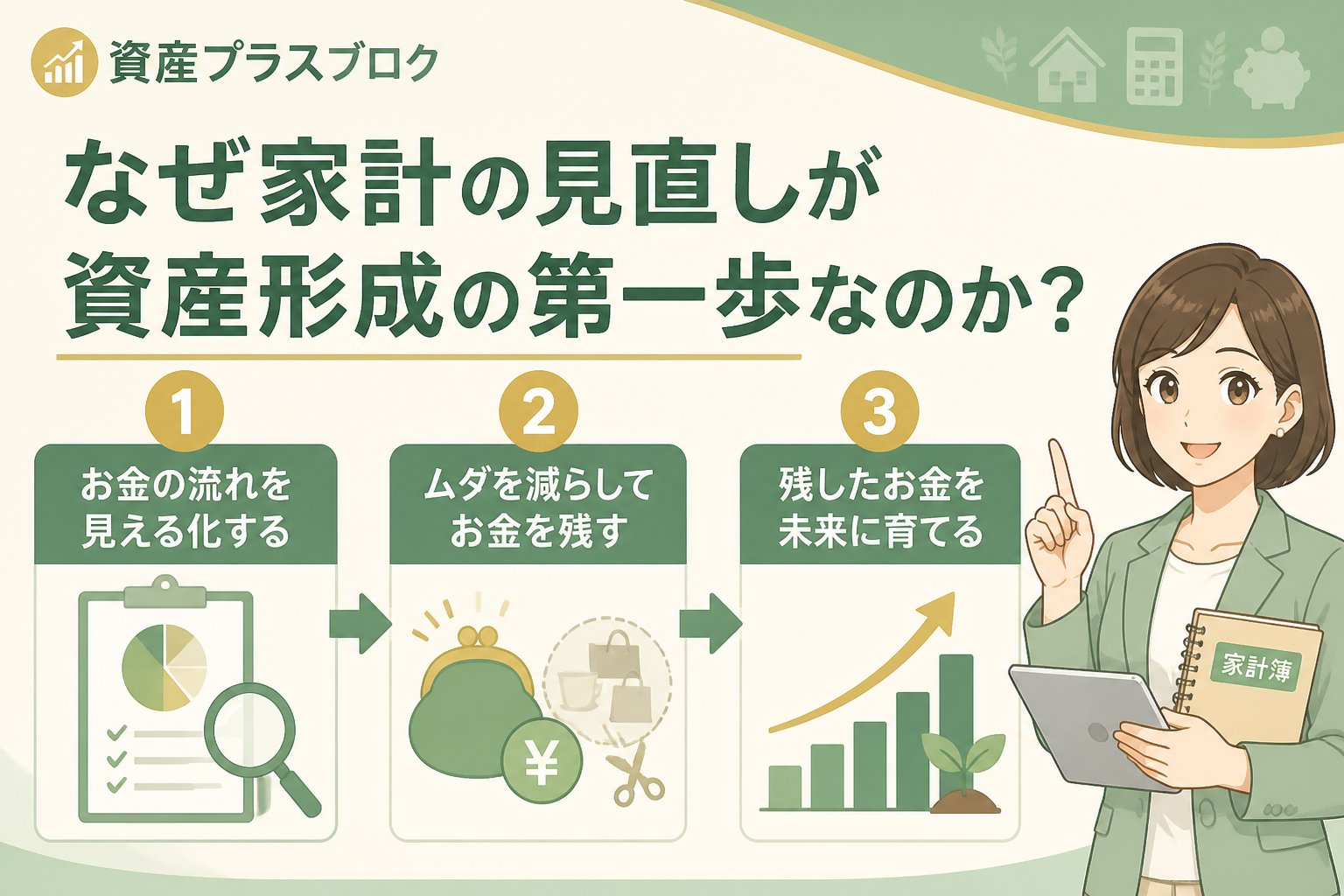 資産プラスブロク

なぜ家計の見直しが資産形成の第一歩なのか？

1
お金の流れを見える化する

2
ムダを減らしてお金を残す

¥

3
残したお金を未来に育てる

家計簿